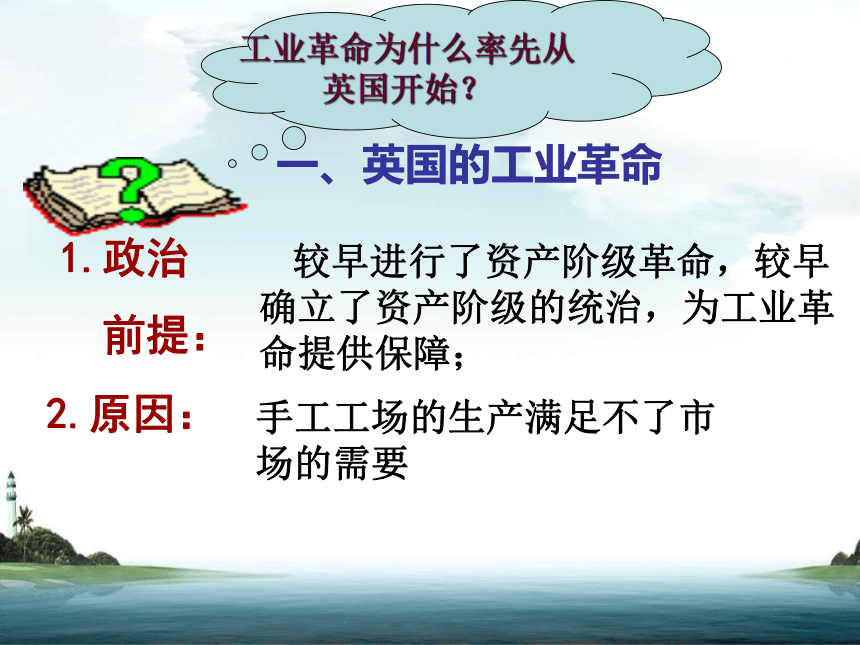 工业革命为什么率先从英国开始？

一、英国的工业革命

1. 政治前提：

较早进行了资产阶级革命，较早确立了资产阶级的统治，为工业革命提供保障；

2. 原因：

手工工场的生产满足不了市场的需要